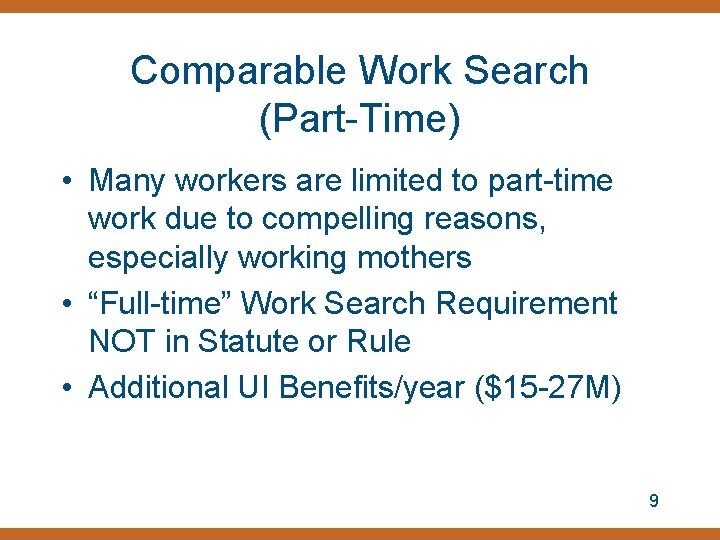 Comparable Work Search (Part-Time)

• Many workers are limited to part-time work due to compelling reasons, especially working mothers
• “Full-time” Work Search Requirement NOT in Statute or Rule
• Additional UI Benefits/year (\$15-27M)

9